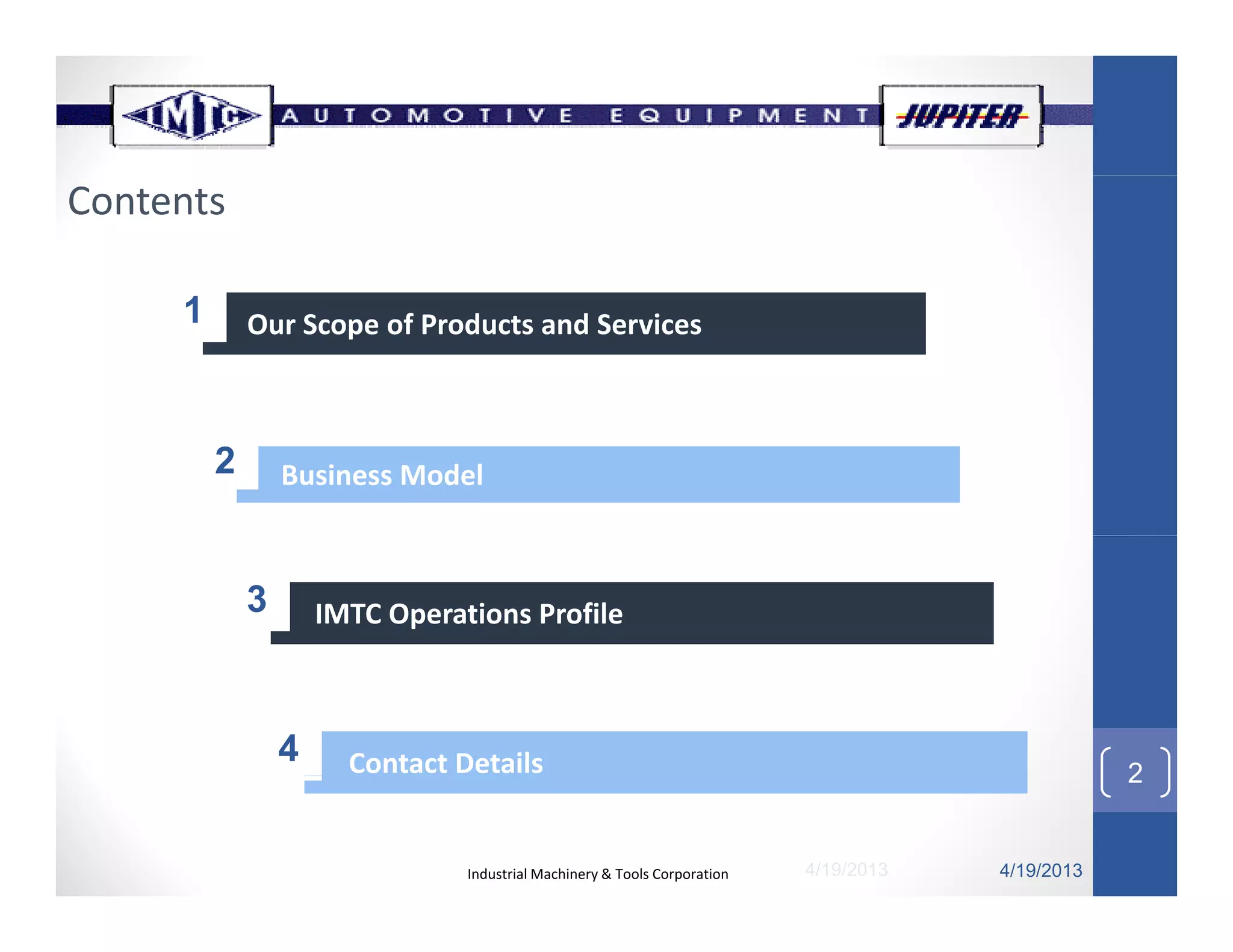 IMTC AUTOMOTIVE EQUIPMENT JUPITER

Contents

1 Our Scope of Products and Services

2 Business Model

3 IMTC Operations Profile

4 Contact Details

2

Industrial Machinery & Tools Corporation 4/19/2013 4/19/2013